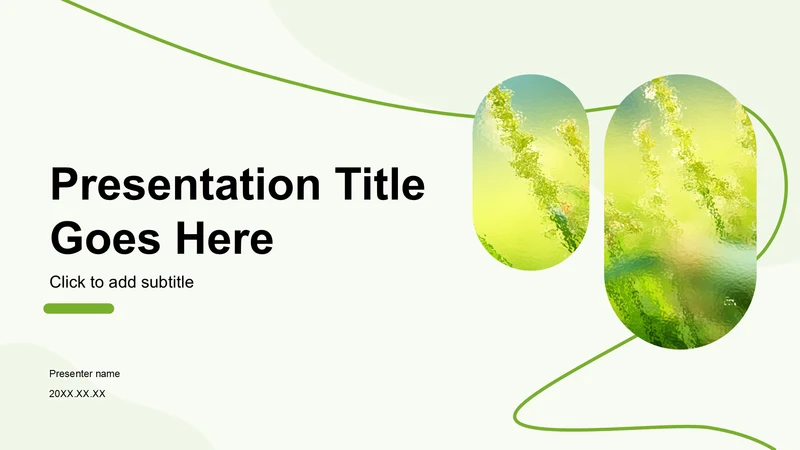 Presentation Title Goes Here

Click to add subtitle

Presenter name

20XX.XX.XX